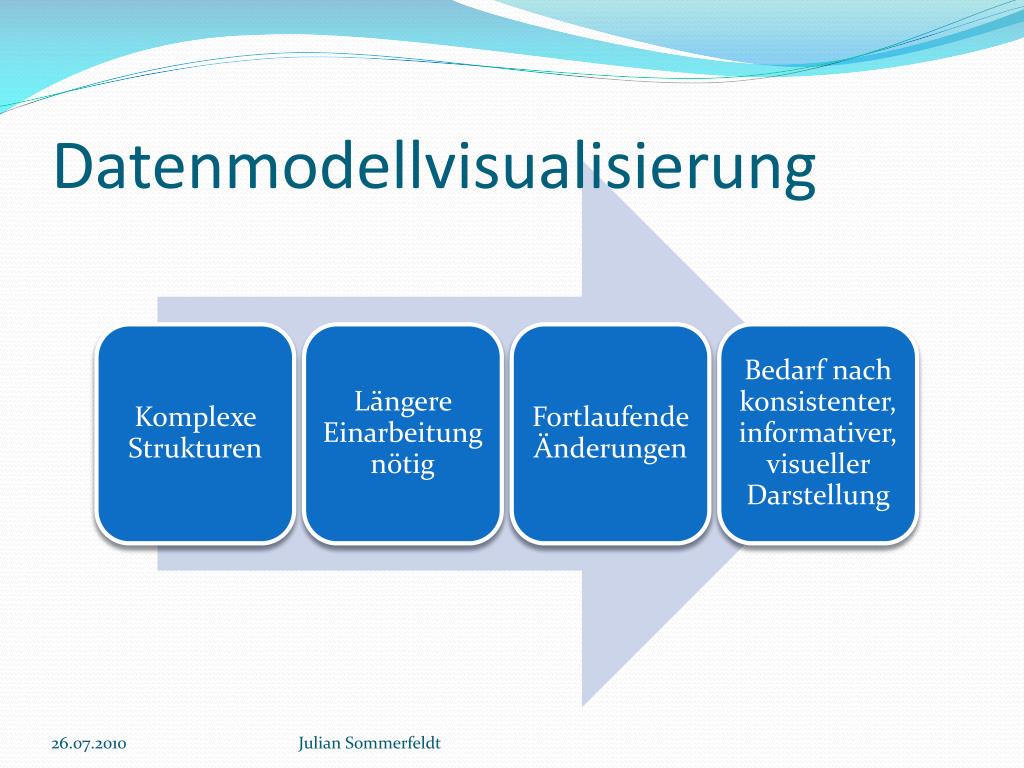 Datenmodellvisualisierung

Komplexe Strukturen

Längere Einarbeitung nötig

Fortlaufende Änderungen

Bedarf nach konsistenter, informativer, visueller Darstellung

26.07.2010

Julian Sommerfeldt